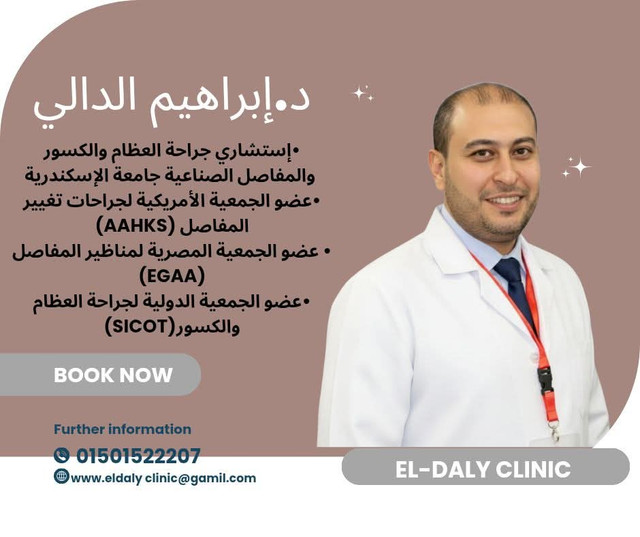 د.إبراهيم الدالي

•إستشاري جراحة العظام والكسور والمفاصل الصناعية جامعة الإسكندرية
•عضو الجمعية الأمريكية لجراحات تغيير المفاصل (AAHKS)
• عضو الجمعية المصرية لمناظير المفاصل (EGAA)
•عضو الجمعية الدولية لجراحة العظام والكسور(SICOT)

BOOK NOW

Further information
01501522207
www.eldaly clinic@gamil.com

EL-DALY CLINIC